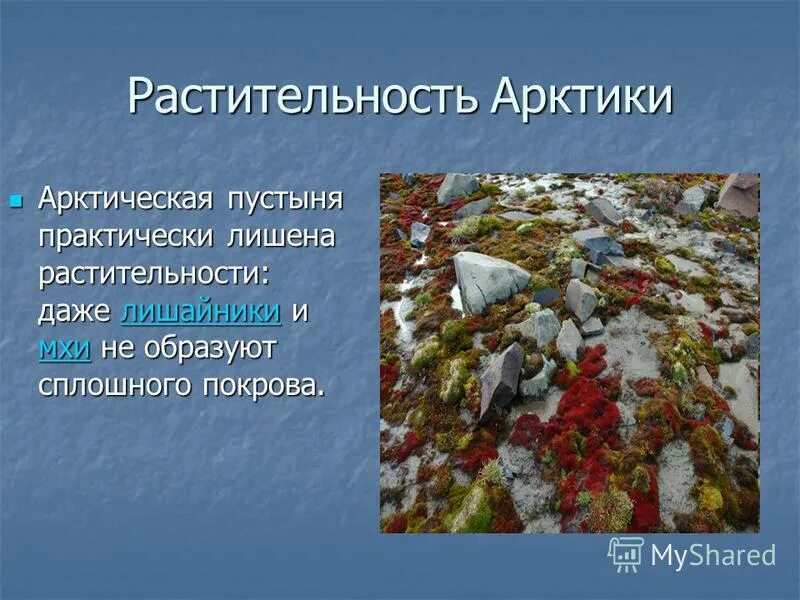 Растительность Арктики

Арктическая пустыня практически лишена растительности: даже лишайники и мхи не образуют сплошного покрова.

MyShared